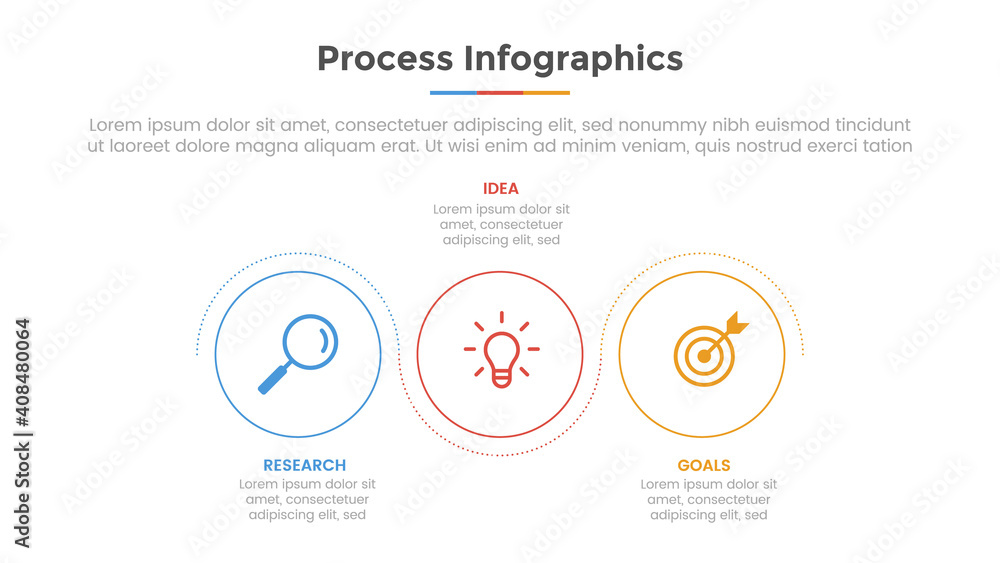 Process Infographics

Lorem ipsum dolor sit amet, consectetuer adipiscing elit, sed nonummy nibh euismod tincidunt ut laoreet dolore magna aliquam erat. Ut wisi enim ad minim veniam, quis nostrud exerci tation

IDEA
Lorem ipsum dolor sit amet, consectetuer adipiscing elit, sed

RESEARCH
Lorem ipsum dolor sit amet, consectetuer adipiscing elit, sed

GOALS
Lorem ipsum dolor sit amet, consectetuer adipiscing elit, sed

Adobe Stock | #408480064